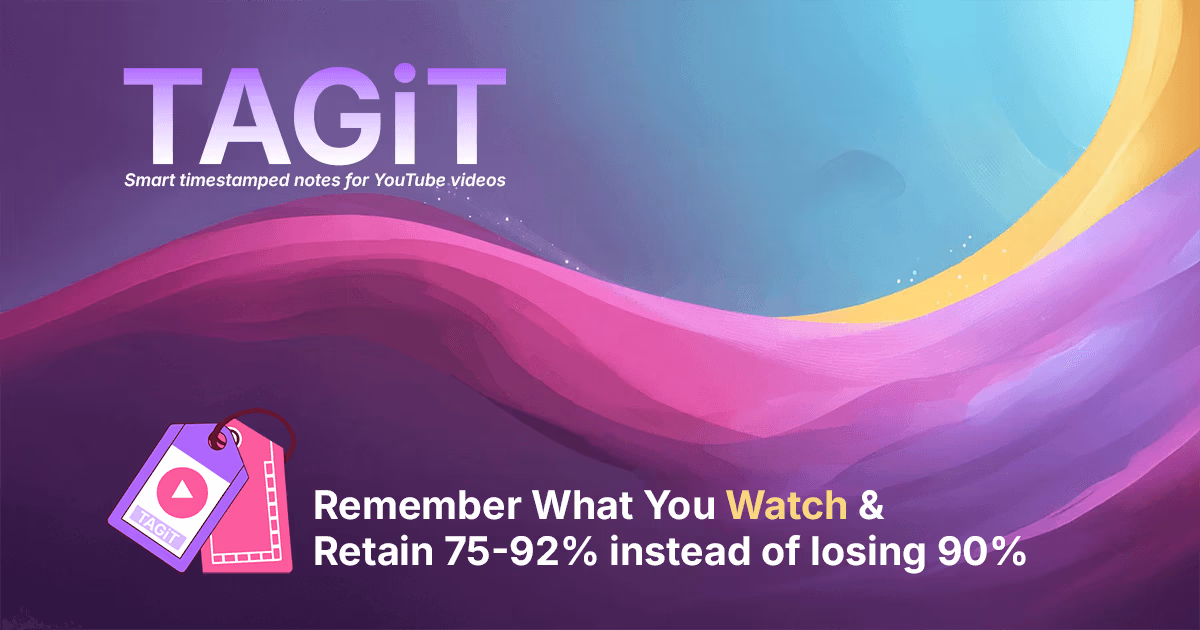 TAGiT

Smart timestamped notes for YouTube videos

TAGiT

Remember What You Watch & Retain 75-92% instead of losing 90%